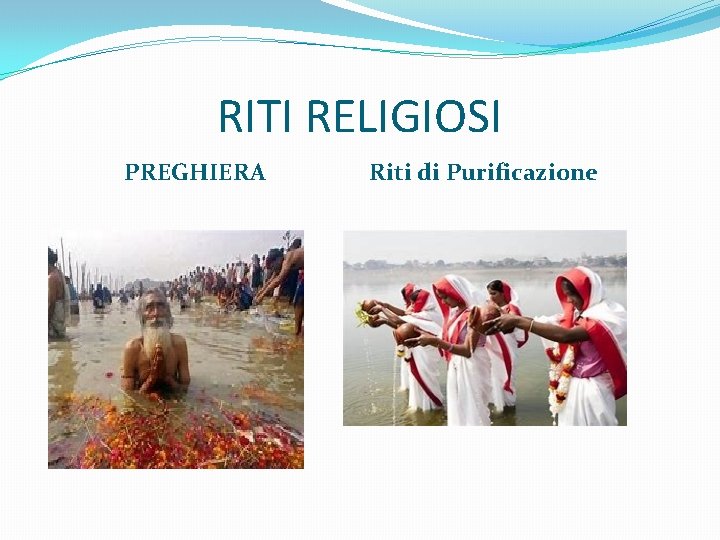 RITI RELIGIOSI

PREGHIERA

Riti di Purificazione